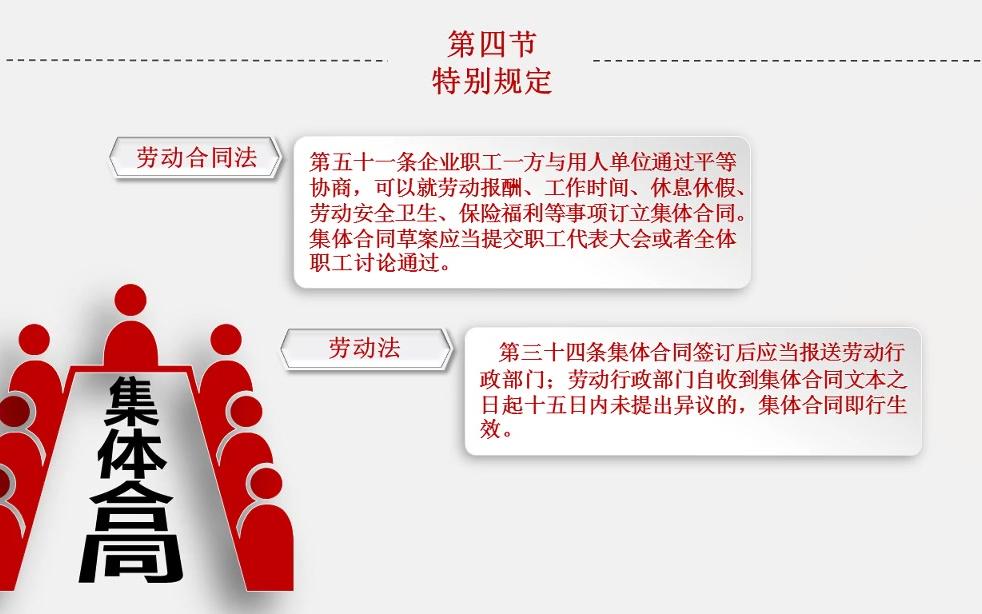 第四节
特别规定

劳动合同法

第五十一条企业职工一方与用人单位通过平等协商，可以就劳动报酬、工作时间、休息休假、劳动安全卫生、保险福利等事项订立集体合同。集体合同草案应当提交职工代表大会或者全体职工讨论通过。

劳动法

第三十四条集体合同签订后应当报送劳动行政部门；劳动行政部门自收到集体合同文本之日起十五日内未提出异议的，集体合同即行生效。

集体合同